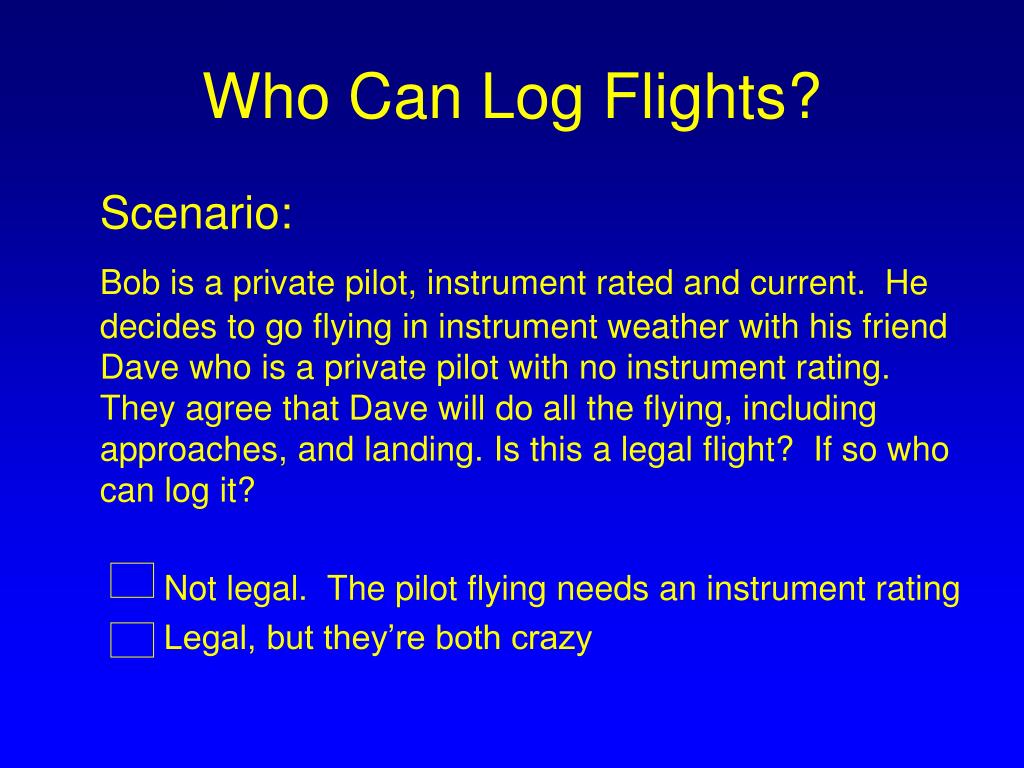 Who Can Log Flights?

Scenario:

Bob is a private pilot, instrument rated and current. He decides to go flying in instrument weather with his friend Dave who is a private pilot with no instrument rating. They agree that Dave will do all the flying, including approaches, and landing. Is this a legal flight? If so who can log it?

Not legal. The pilot flying needs an instrument rating

Legal, but they're both crazy